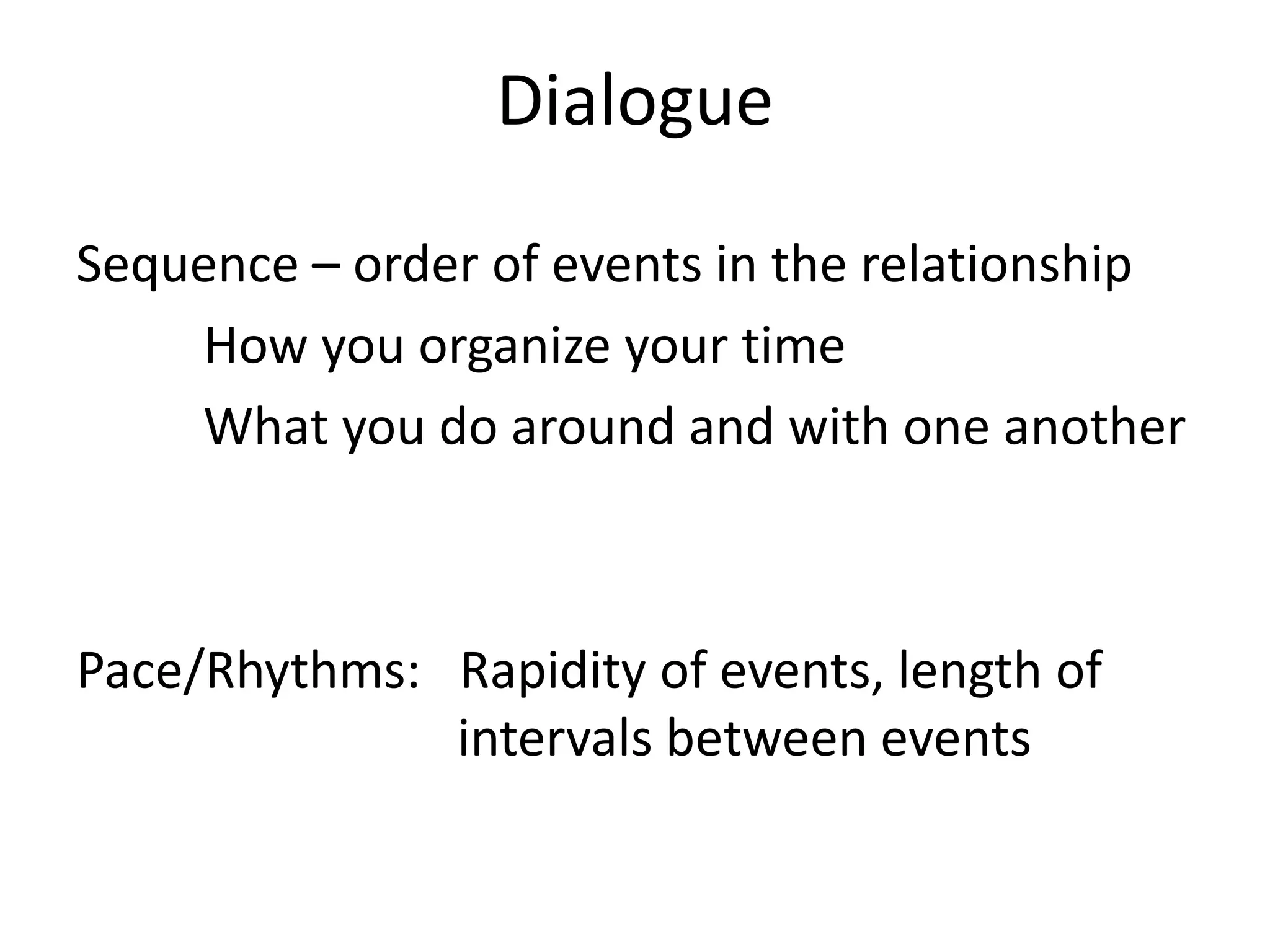 Dialogue

Sequence – order of events in the relationship

How you organize your time

What you do around and with one another

Pace/Rhythms: Rapidity of events, length of intervals between events